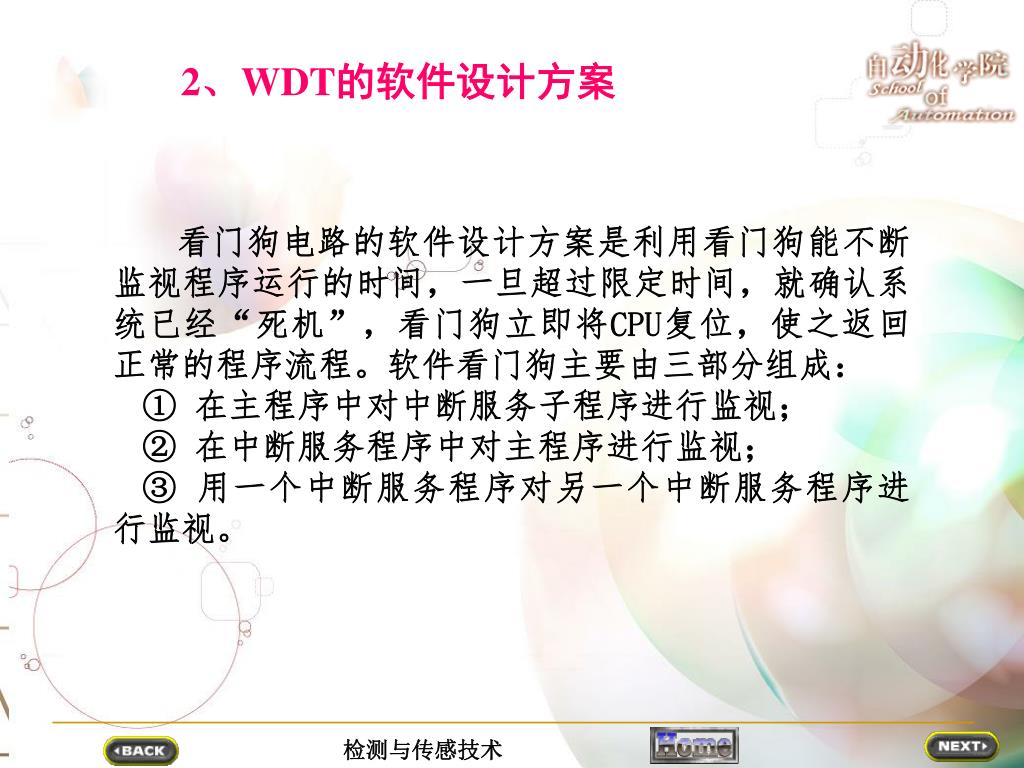 2、WDT的软件设计方案

自动化学院
School of Automation

看门狗电路的软件设计方案是利用看门狗能不断监视程序运行的时间，一旦超过限定时间，就确认系统已经“死机”，看门狗立即将CPU复位，使之返回正常的程序流程。软件看门狗主要由三部分组成：
① 在主程序中对中断服务子程序进行监视；
② 在中断服务程序中对主程序进行监视；
③ 用一个中断服务程序对另一个中断服务程序进行监视。

BACK
检测与传感技术
Home
NEXT